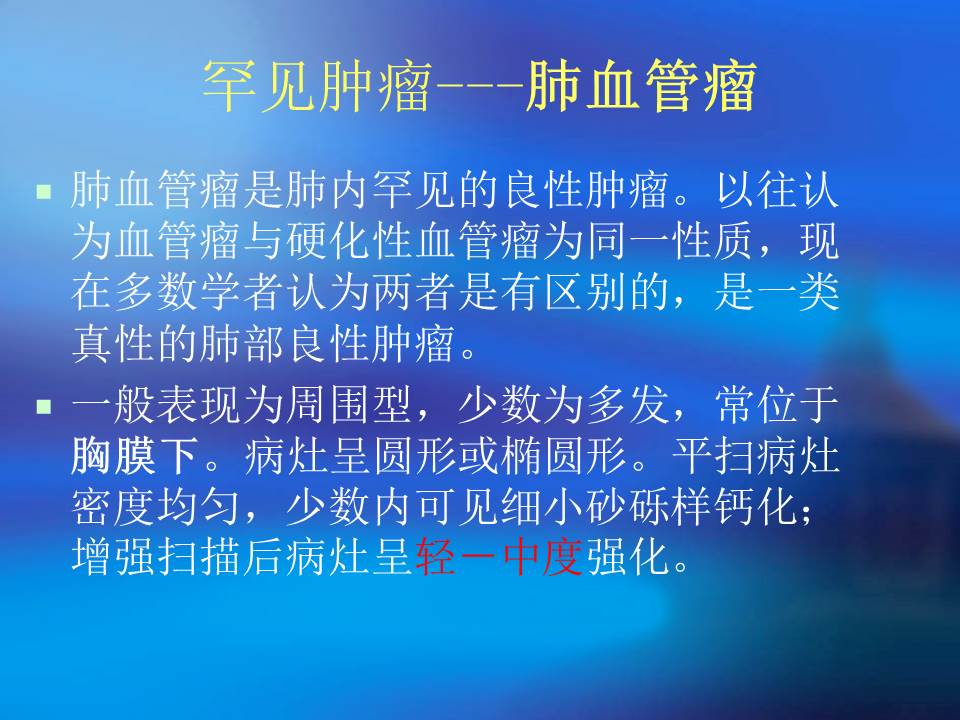 罕见肿瘤---肺血管瘤

▪ 肺血管瘤是肺内罕见的良性肿瘤。以往认为血管瘤与硬化性血管瘤为同一性质，现在多数学者认为两者是有区别的，是一类真性的肺部良性肿瘤。

▪ 一般表现为周围型，少数为多发，常位于胸膜下。病灶呈圆形或椭圆形。平扫病灶密度均匀，少数内可见细小砂砾样钙化；增强扫描后病灶呈轻－中度强化。